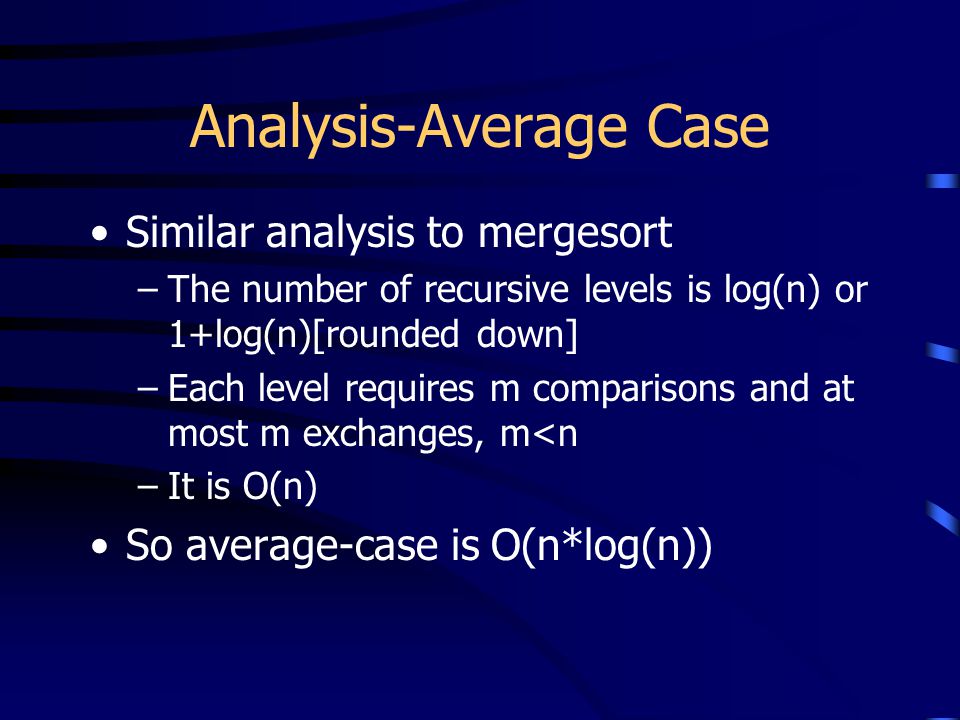 Analysis-Average Case

• Similar analysis to mergesort
– The number of recursive levels is log(n) or 1+log(n)[rounded down]
– Each level requires m comparisons and at most m exchanges, m<n
– It is O(n)
• So average-case is O(n*log(n))